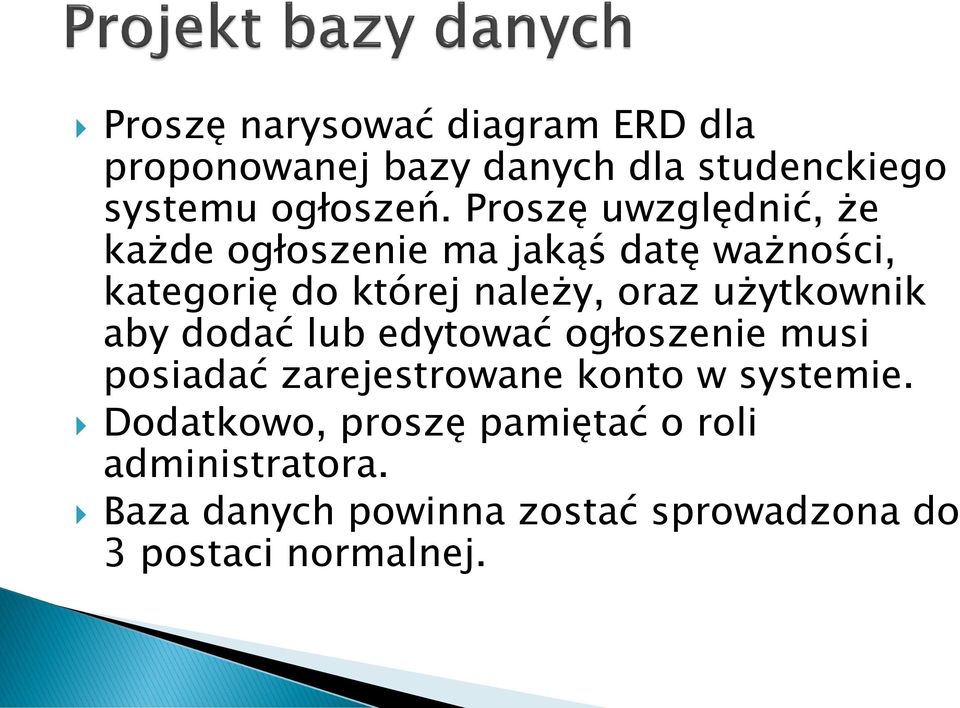 Projekt bazy danych

Proszę narysować diagram ERD dla proponowanej bazy danych dla studenckiego systemu ogłoszeń. Proszę uwzględnić, że każde ogłoszenie ma jakąś datę ważności, kategorię do której należy, oraz użytkownik aby dodać lub edytować ogłoszenie musi posiadać zarejestrowane konto w systemie.

Dodatkowo, proszę pamiętać o roli administratora.

Baza danych powinna zostać sprowadzona do 3 postaci normalnej.